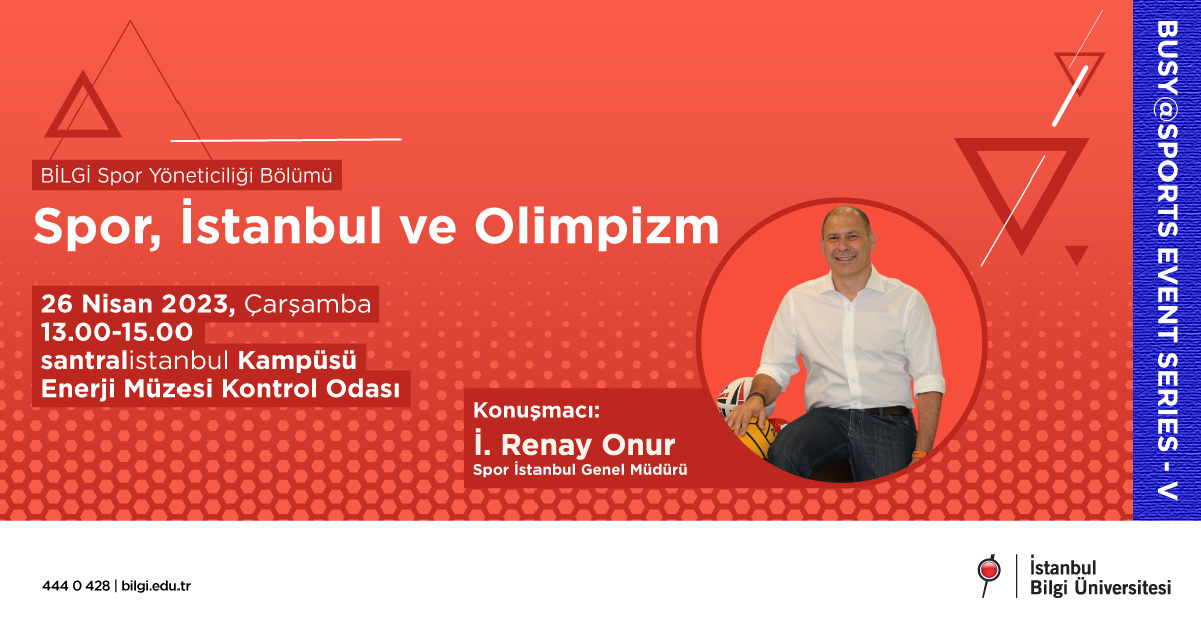 BİLGİ Spor Yöneticiliği Bölümü

Spor, İstanbul ve Olimpizm

26 Nisan 2023, Çarşamba
13.00-15.00
santralistanbul Kampüsü
Enerji Müzesi Kontrol Odası

Konuşmacı:
İ. Renay Onur
Spor İstanbul Genel Müdürü

BUSY@SPORTS EVENT SERIES - V

444 0 428 | bilgi.edu.tr

İstanbul
Bilgi Üniversitesi